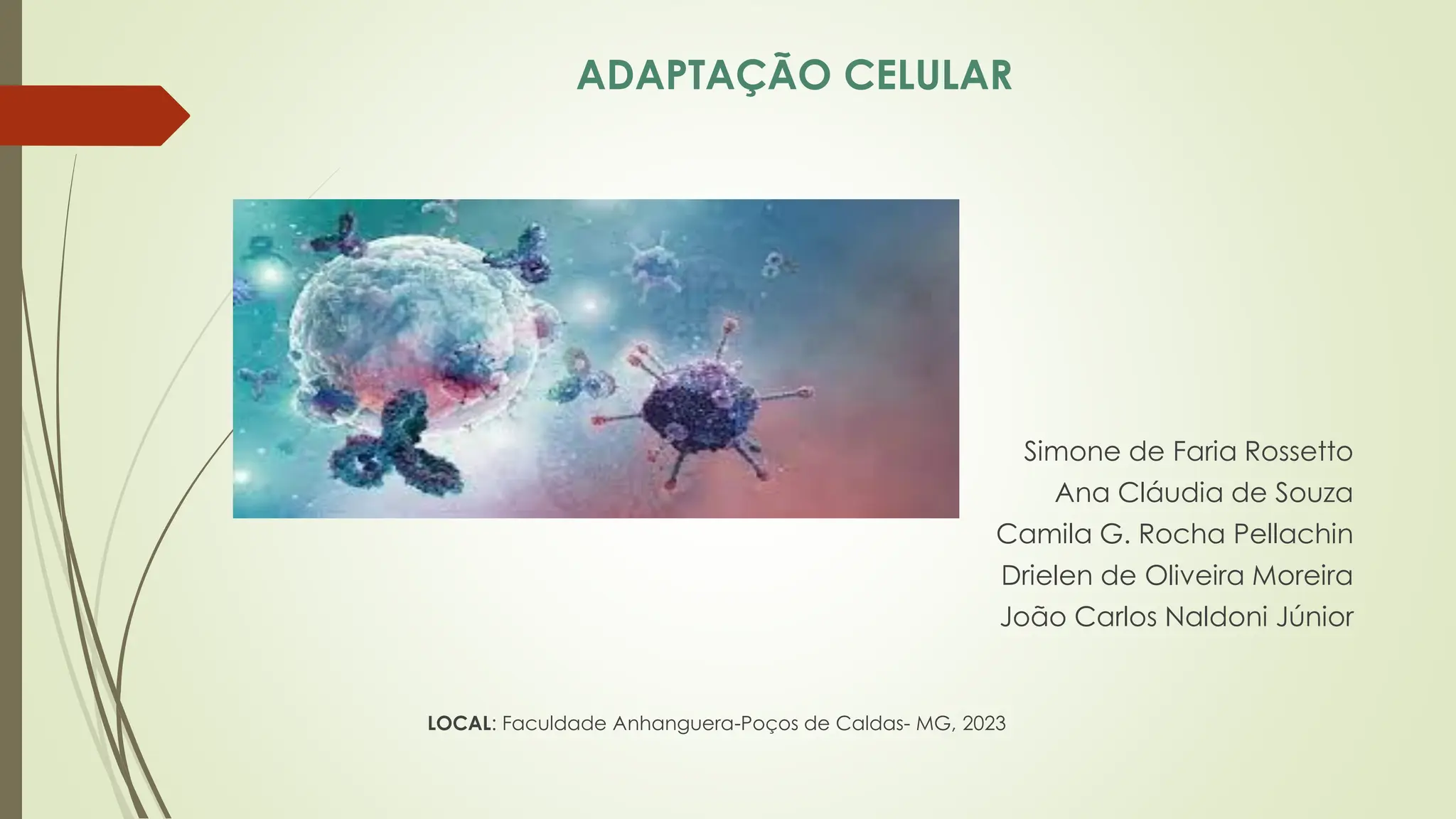 ADAPTAÇÃO CELULAR

Simone de Faria Rossetto
Ana Cláudia de Souza
Camila G. Rocha Pellachin
Drielen de Oliveira Moreira
João Carlos Naldoni Júnior

LOCAL: Faculdade Anhanguera-Poços de Caldas- MG, 2023